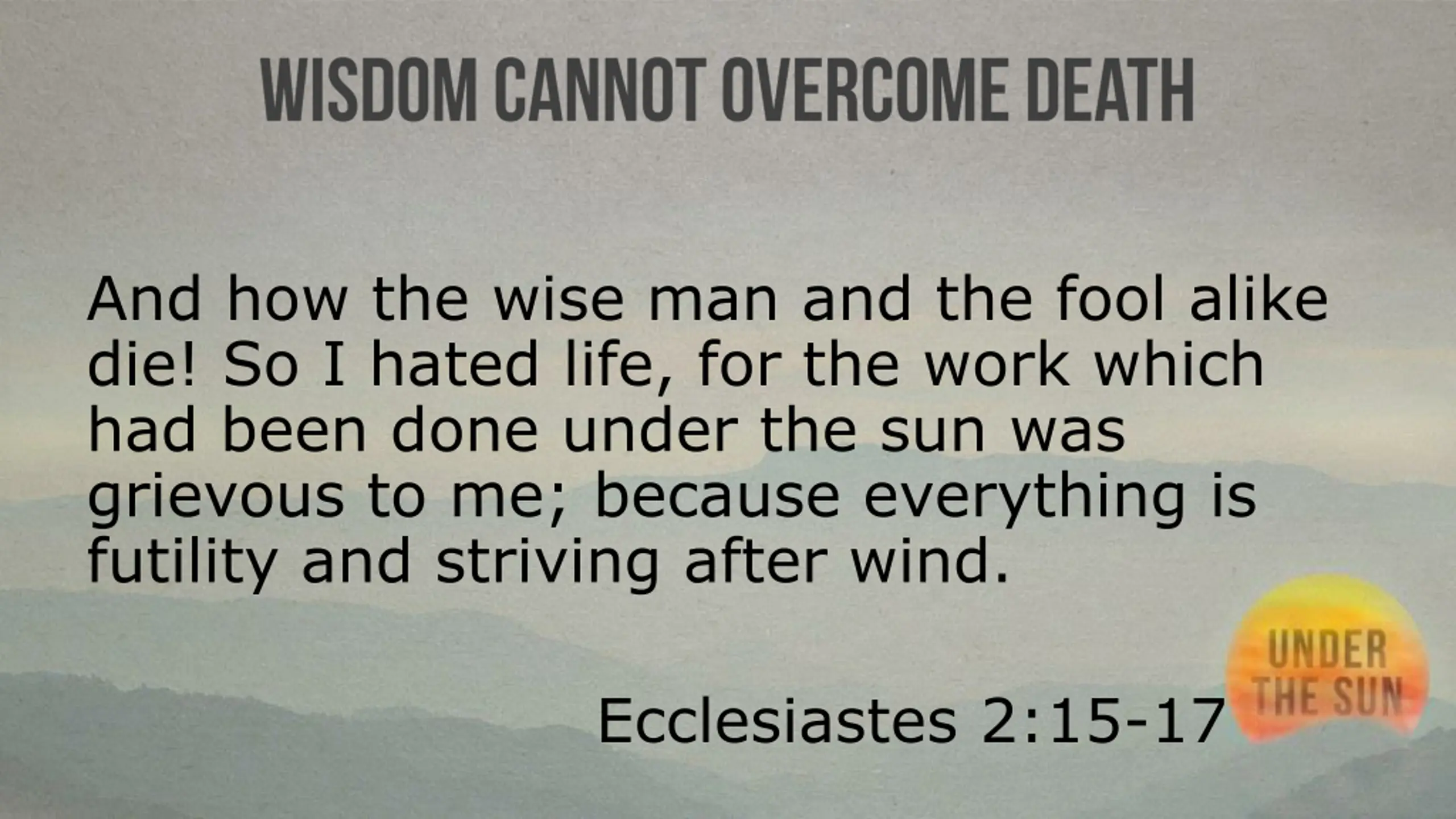 WISDOM CANNOT OVERCOME DEATH

And how the wise man and the fool alike die! So I hated life, for the work which had been done under the sun was grievous to me; because everything is futility and striving after wind.

Ecclesiastes 2:15-17

UNDER THE SUN